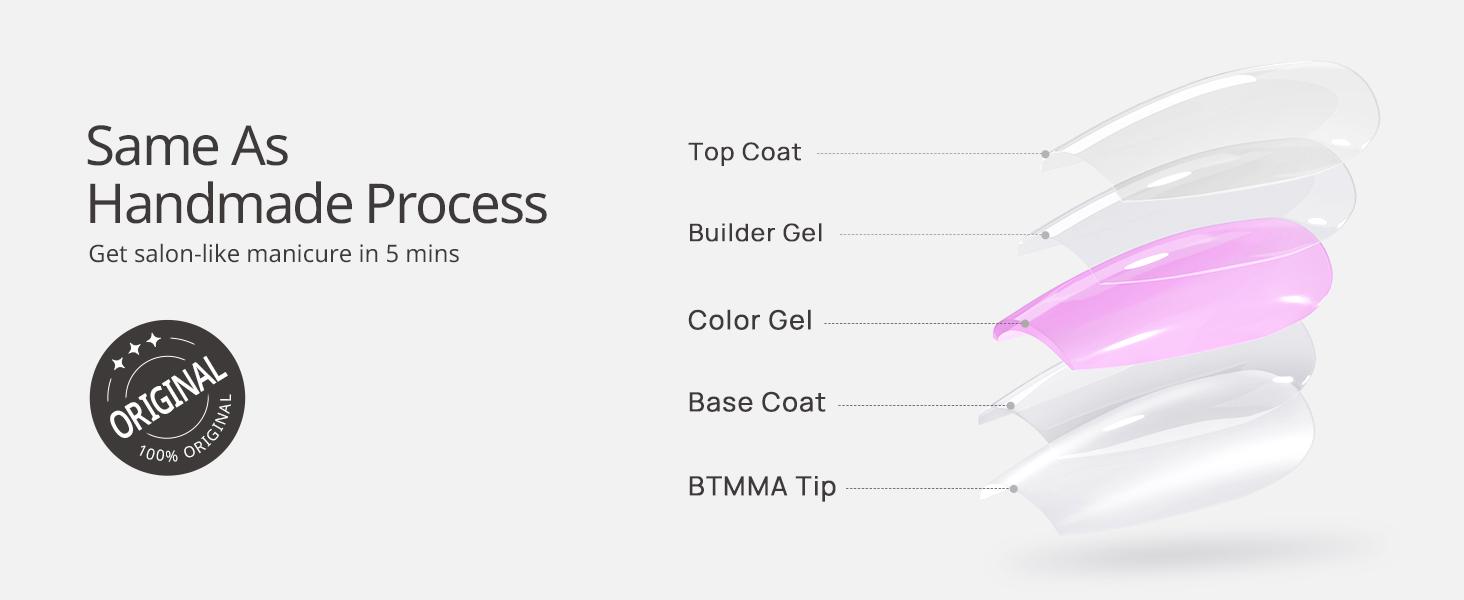 Same As
Handmade Process
Get salon-like manicure in 5 mins

ORIGINAL
100% ORIGINAL

Top Coat
Builder Gel
Color Gel
Base Coat
BTMMA Tip